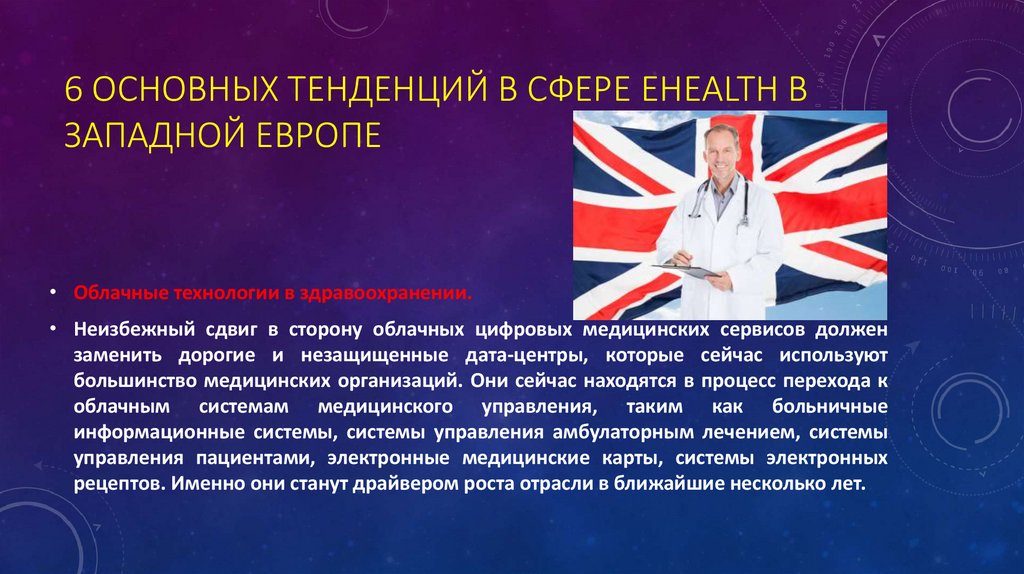 6 ОСНОВНЫХ ТЕНДЕНЦИЙ В СФЕРЕ EHEALTH В ЗАПАДНОЙ ЕВРОПЕ

• Облачные технологии в здравоохранении.

• Неизбежный сдвиг в сторону облачных цифровых медицинских сервисов должен заменить дорогие и незащищенные дата-центры, которые сейчас используют большинство медицинских организаций. Они сейчас находятся в процесс перехода к облачным системам медицинского управления, таким как больничные информационные системы, системы управления амбулаторным лечением, системы управления пациентами, электронные медицинские карты, системы электронных рецептов. Именно они станут драйвером роста отрасли в ближайшие несколько лет.